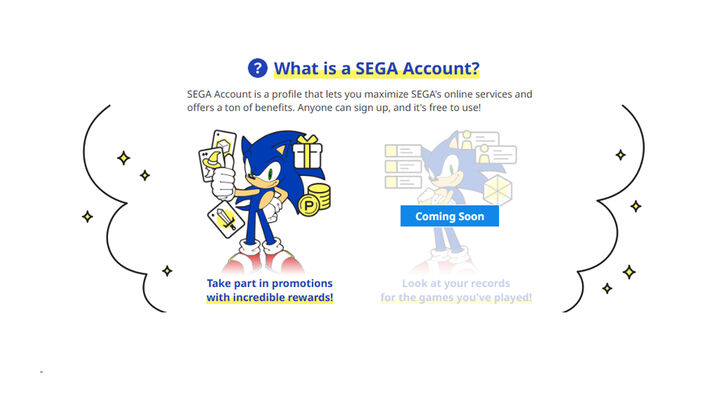 ? What is a SEGA Account?

SEGA Account is a profile that lets you maximize SEGA's online services and offers a ton of benefits. Anyone can sign up, and it's free to use!

P

Take part in promotions with incredible rewards!

Coming Soon

Look at your records for the games you've played!